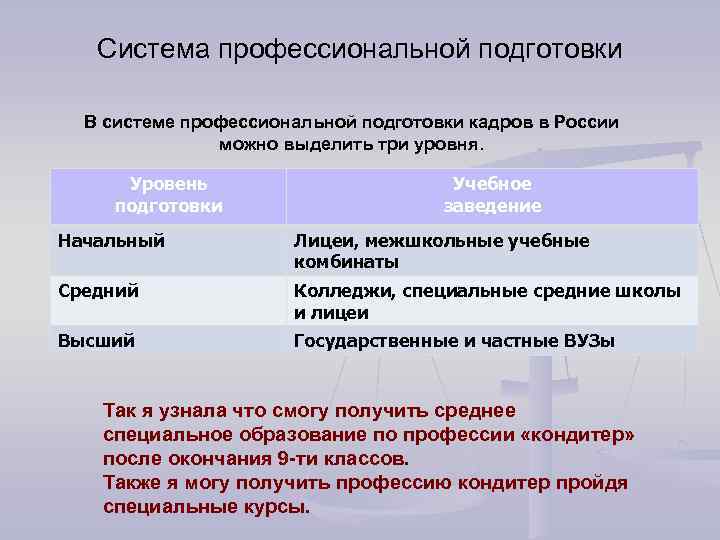 Система профессиональной подготовки

В системе профессиональной подготовки кадров в России можно выделить три уровня.

| Уровень подготовки | Учебное заведение |
|---|---|
| Начальный | Лицеи, межшкольные учебные комбинаты |
| Средний | Колледжи, специальные средние школы и лицеи |
| Высший | Государственные и частные ВУЗы |

Так я узнала что смогу получить среднее специальное образование по профессии «кондитер» после окончания 9-ти классов.
Также я могу получить профессию кондитер пройдя специальные курсы.